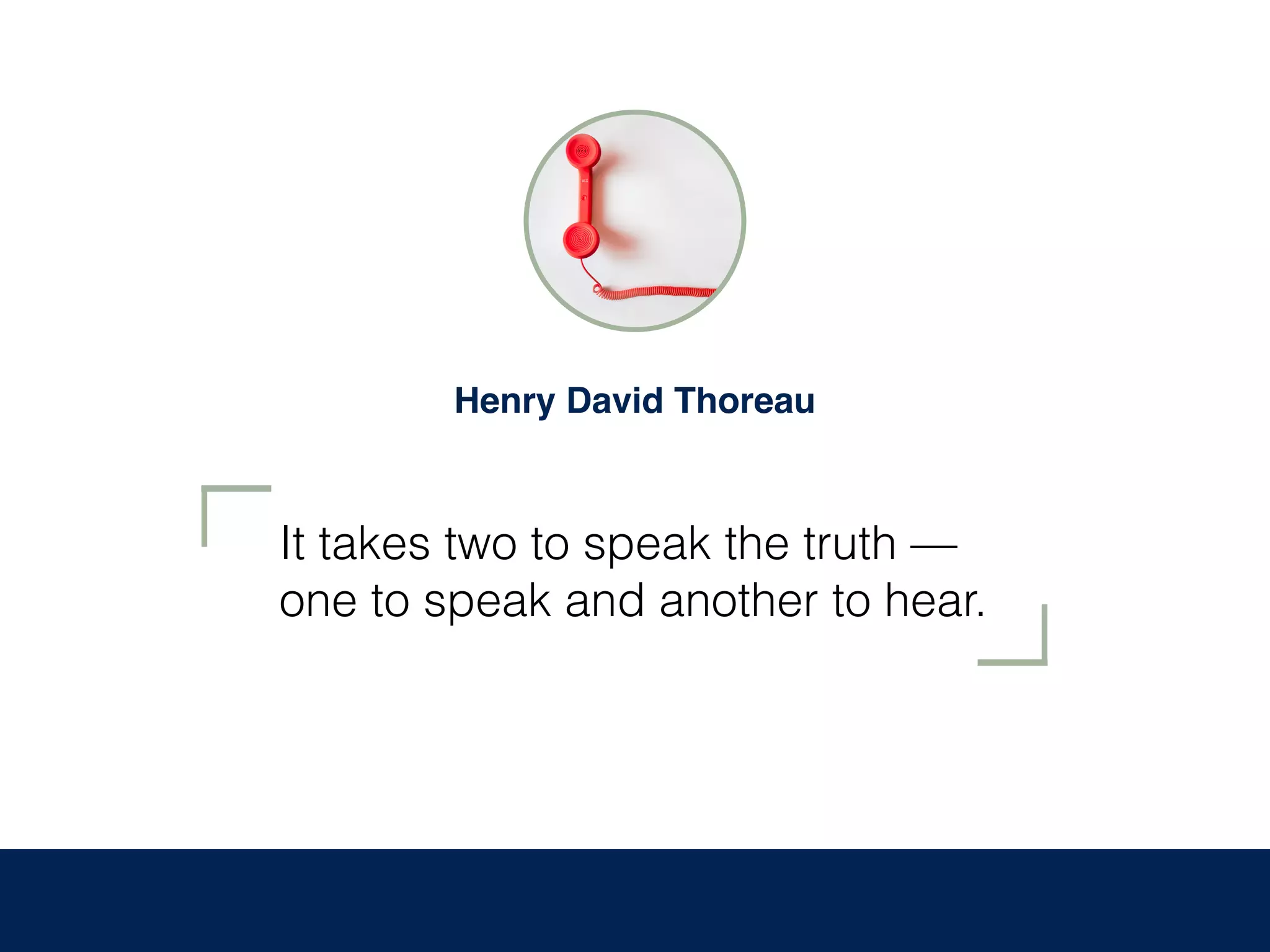 Henry David Thoreau

It takes two to speak the truth — one to speak and another to hear.